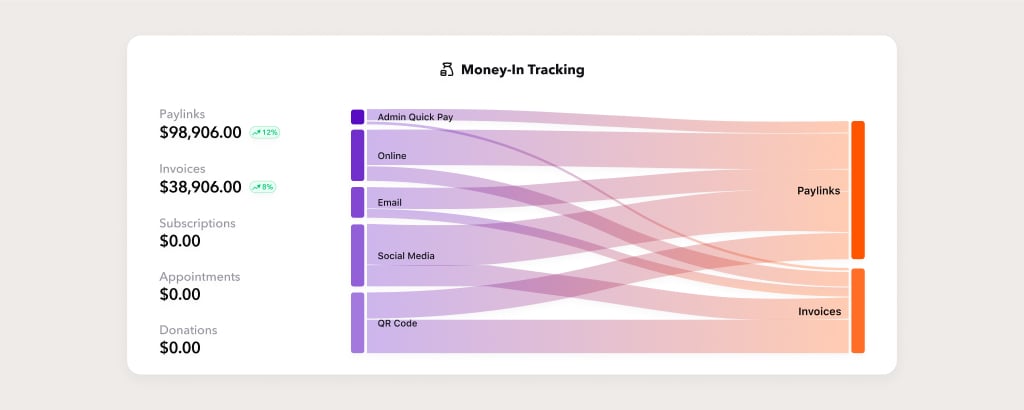 Money-In Tracking

Paylinks
$98,906.00 12%

Invoices
$38,906.00 8%

Subscriptions
$0.00

Appointments
$0.00

Donations
$0.00

Admin Quick Pay
Online
Email
Social Media
QR Code

Paylinks
Invoices